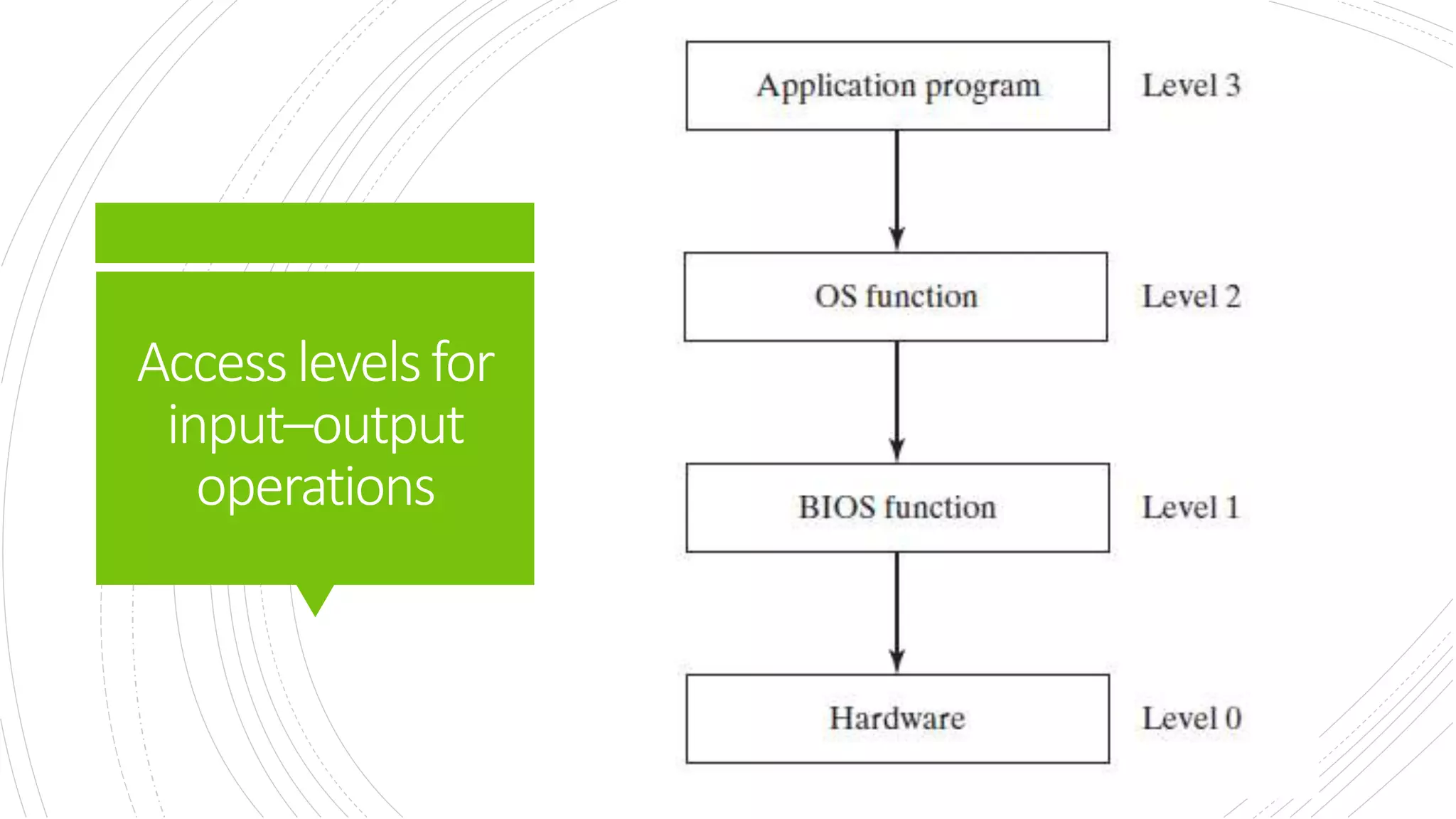 Access levels for input–output operations

Application program Level 3

OS function Level 2

BIOS function Level 1

Hardware Level 0